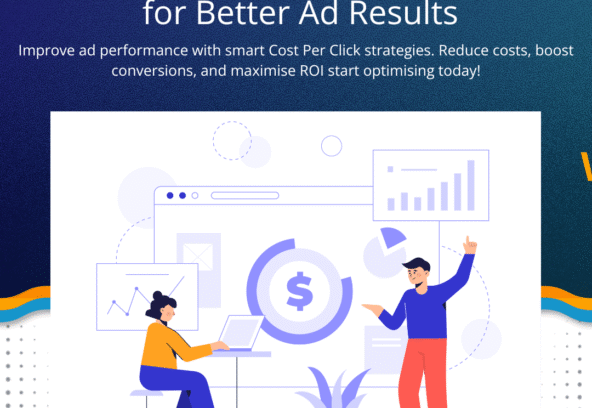 for Better Ad Results

Improve ad performance with smart Cost Per Click strategies. Reduce costs, boost conversions, and maximise ROI start optimising today!

$